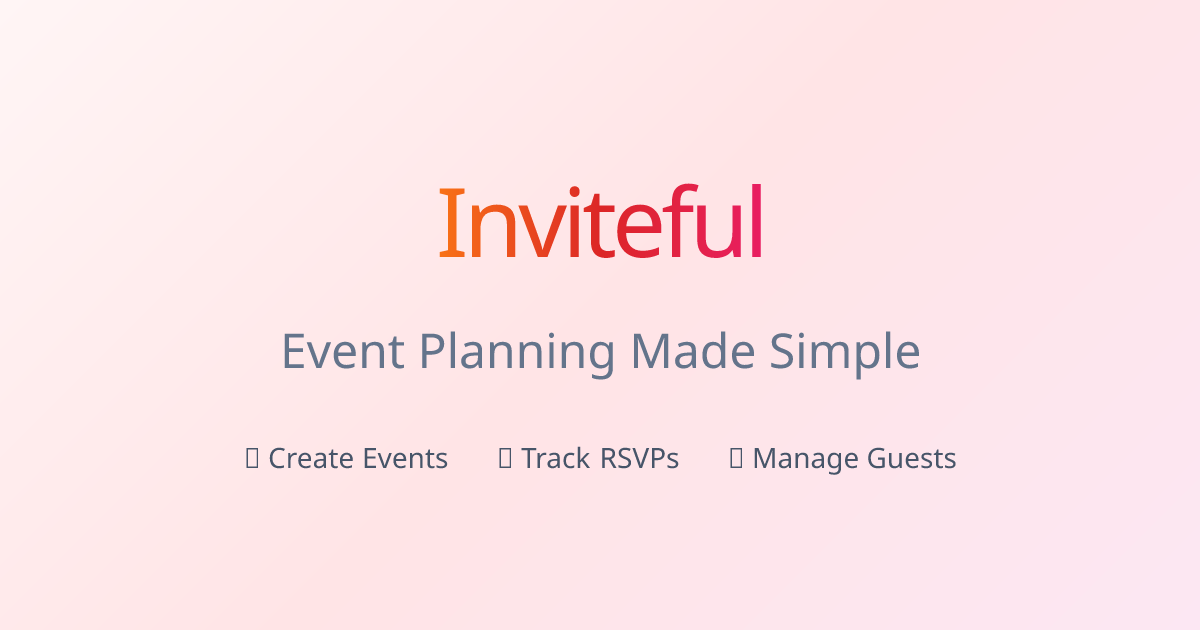 Inviteful

Event Planning Made Simple

Create Events Track RSVPs Manage Guests